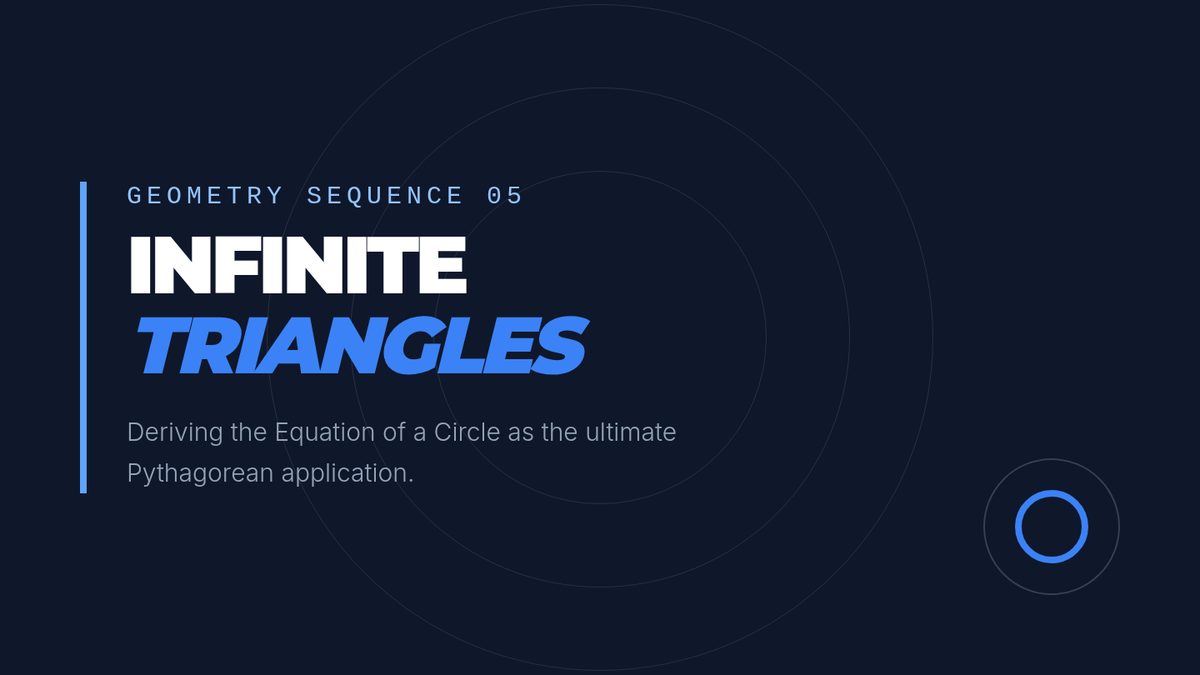 GEOMETRY SEQUENCE 05

INFINITE
TRIANGLES

Deriving the Equation of a Circle as the ultimate Pythagorean application.